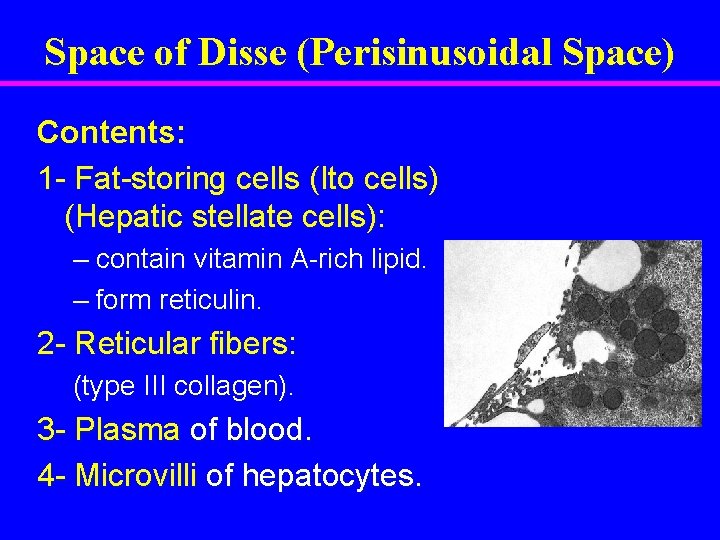 Space of Disse (Perisinusoidal Space)

Contents:

1- Fat-storing cells (Ito cells) (Hepatic stellate cells):

– contain vitamin A-rich lipid.

– form reticulin.

2- Reticular fibers:

(type III collagen).

3- Plasma of blood.

4- Microvilli of hepatocytes.